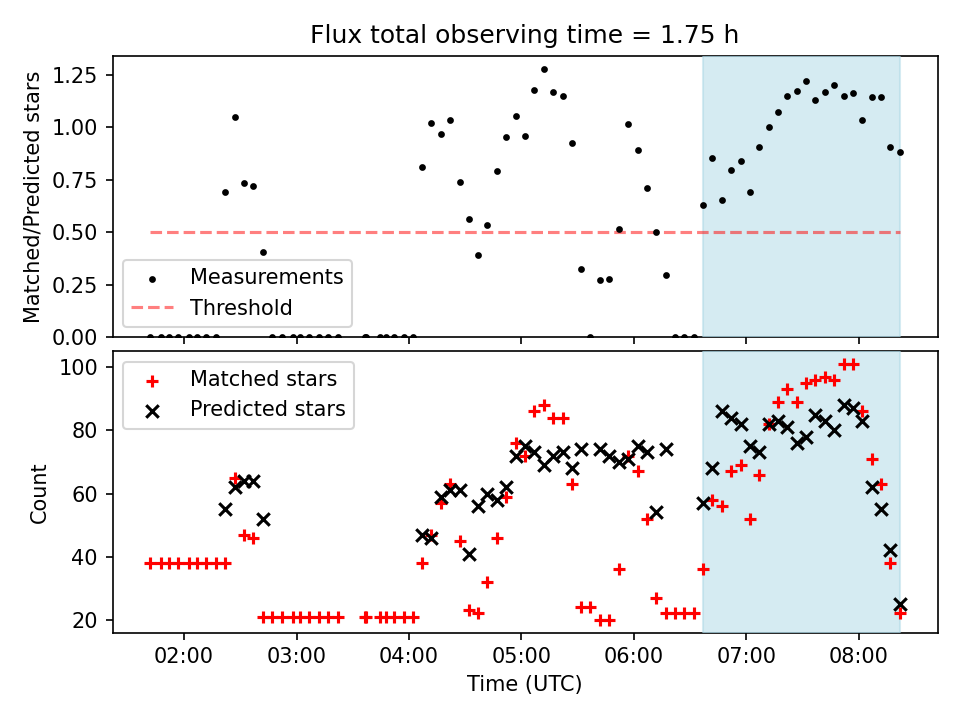 Flux total observing time = 1.75 h

Matched/Predicted stars

1.25
1.00
0.75
0.50
0.25
0.00

Measurements
Threshold

Count

100
80
60
40
20

Matched stars
Predicted stars

02:00 03:00 04:00 05:00 06:00 07:00 08:00

Time (UTC)